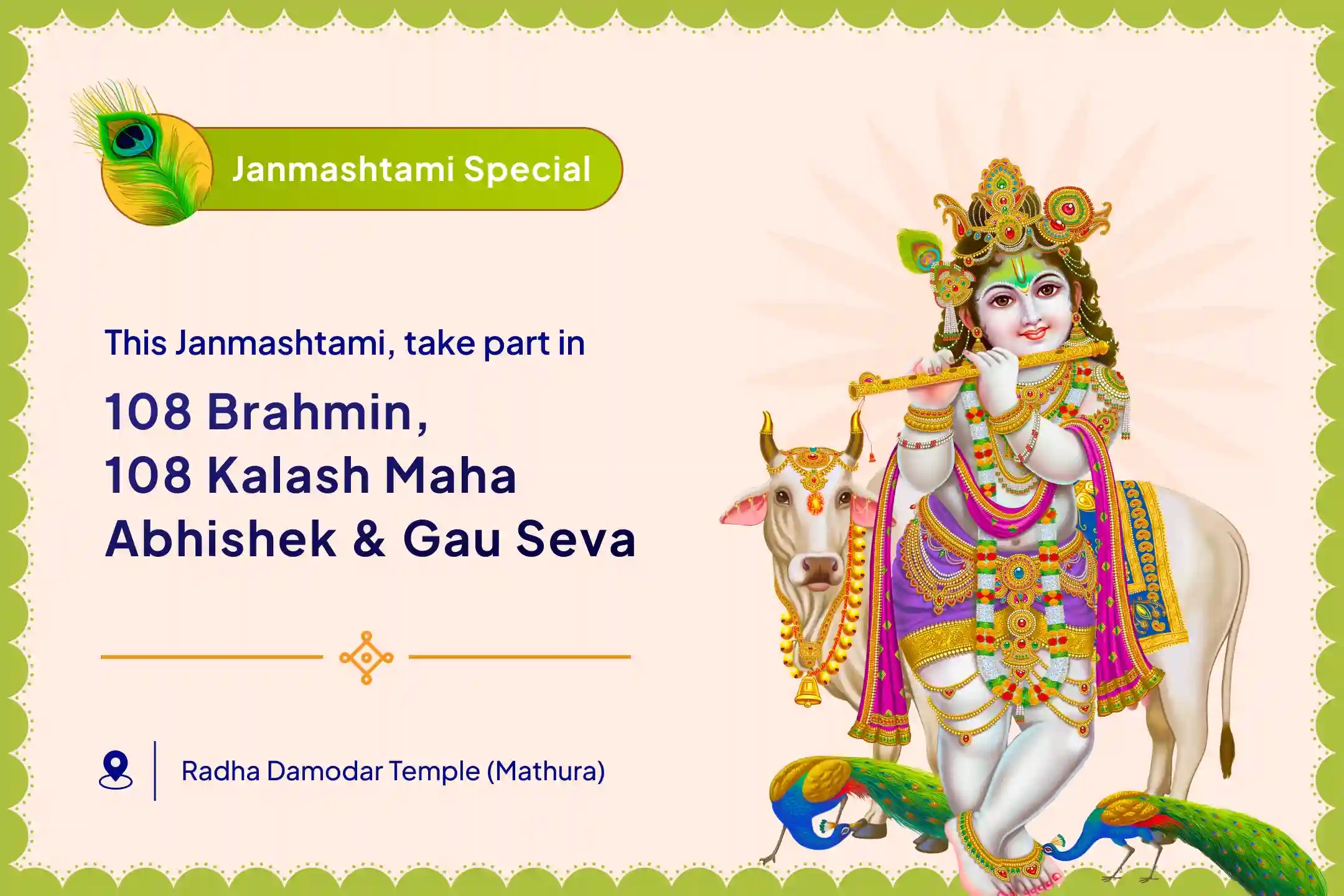 Janmashtami Special

This Janmashtami, take part in

108 Brahmin,
108 Kalash Maha
Abhishek & Gau Seva

Radha Damodar Temple (Mathura)